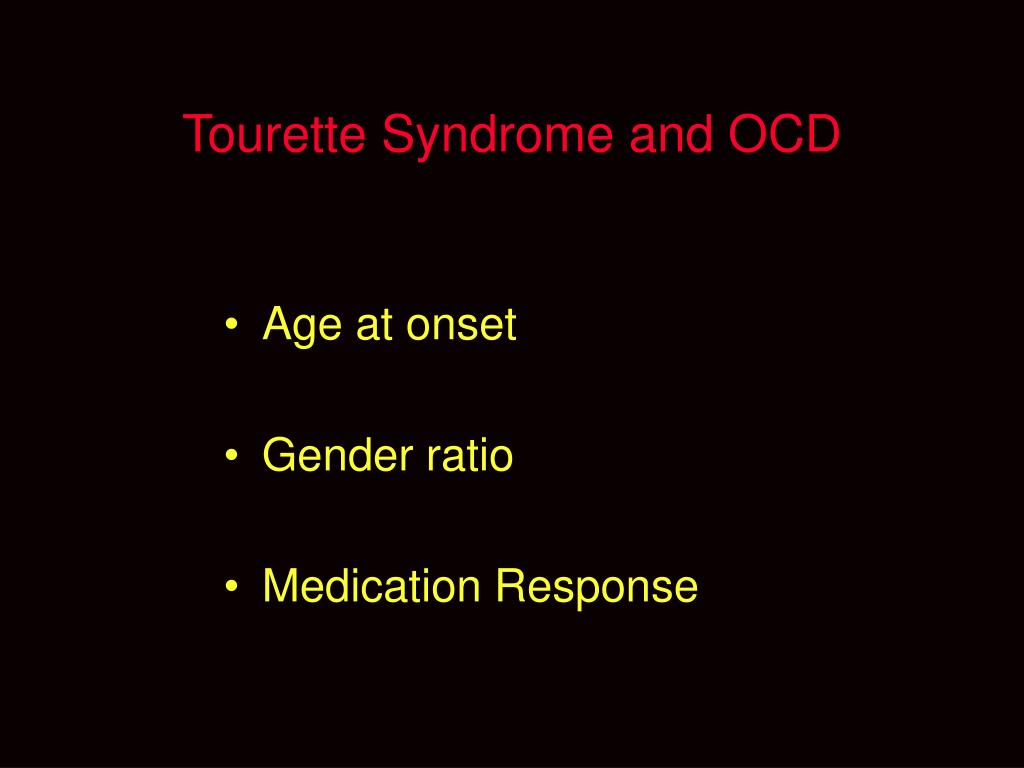 Tourette Syndrome and OCD

• Age at onset

• Gender ratio

• Medication Response